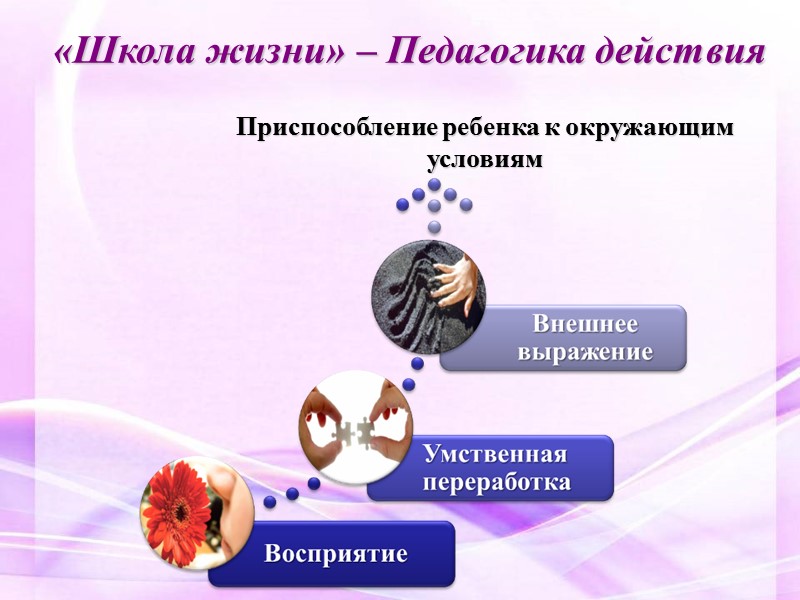 «Школа жизни» – Педагогика действия

Приспособление ребенка к окружающим условиям

Внешнее выражение

Умственная переработка

Восприятие